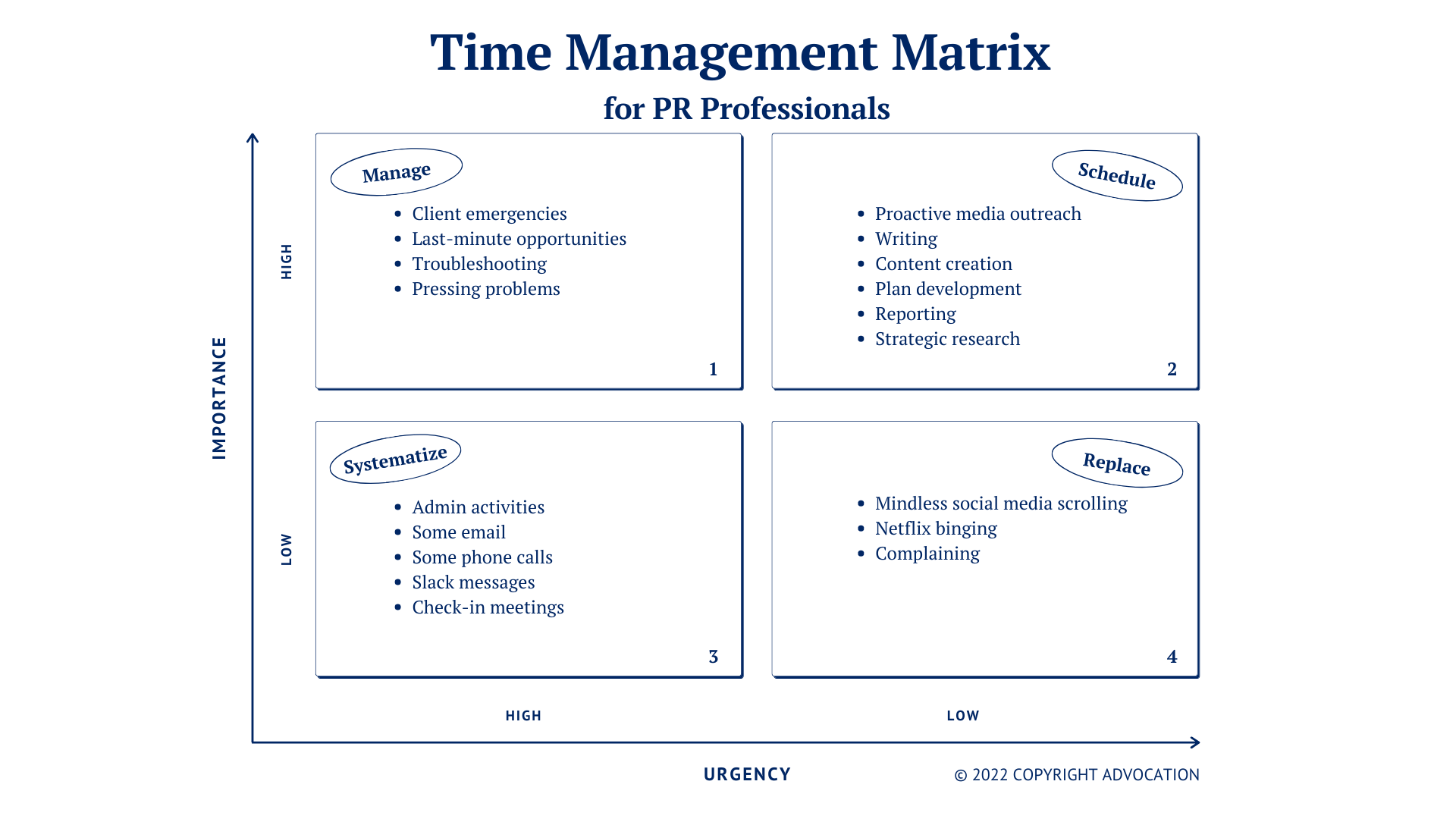 Time Management Matrix

for PR Professionals

IMPORTANCE

HIGH

Manage

- Client emergencies
- Last-minute opportunities
- Troubleshooting
- Pressing problems

1

Schedule

- Proactive media outreach
- Writing
- Content creation
- Plan development
- Reporting
- Strategic research

2

LOW

Systematize

- Admin activities
- Some email
- Some phone calls
- Slack messages
- Check-in meetings

3

Replace

- Mindless social media scrolling
- Netflix binging
- Complaining

4

HIGH

LOW

URGENCY

© 2022 COPYRIGHT ADVOCATION